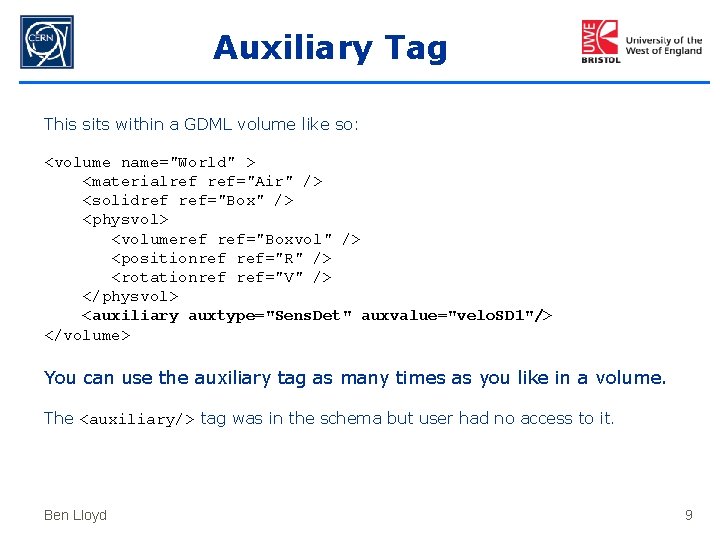 CERN

Auxiliary Tag

UWE BRISTOL University of the West of England

This sits within a GDML volume like so:

<volume name="World" >
<materialref ref="Air" />
<solidref ref="Box" />
<physvol>
<volumeref ref="Boxvol" />
<positionref ref="R" />
<rotationref ref="V" />
</physvol>
<auxiliary auxtype="SensDet" auxvalue="veloSD1"/>
</volume>

You can use the auxiliary tag as many times as you like in a volume.

The <auxiliary/> tag was in the schema but user had no access to it.

Ben Lloyd

9